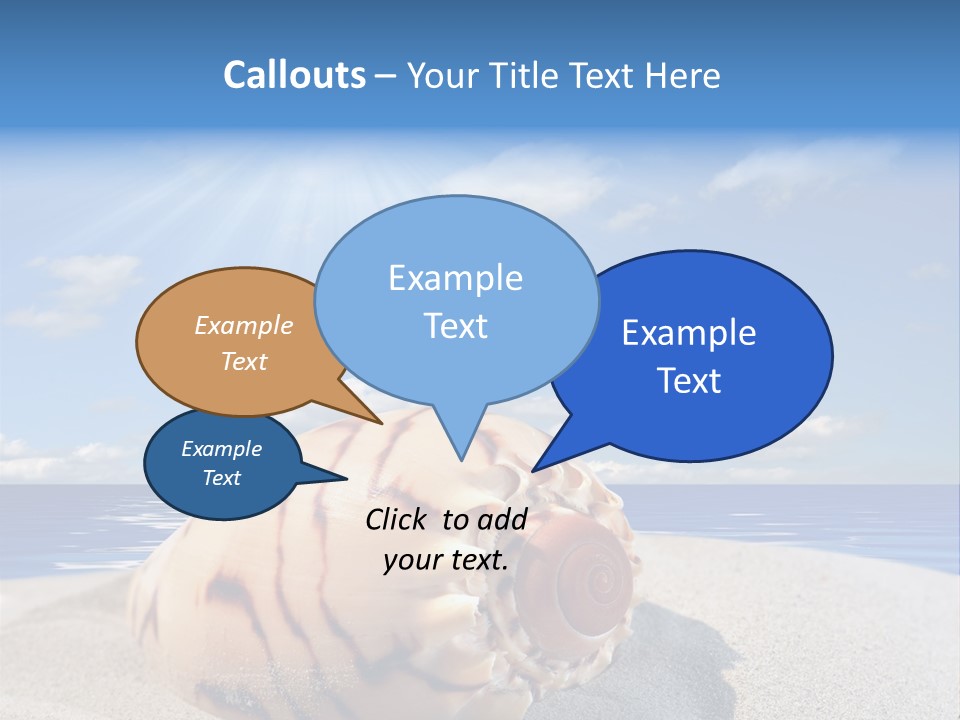 Callouts – Your Title Text Here

Example Text

Example Text

Example Text

Example Text

Click to add your text.